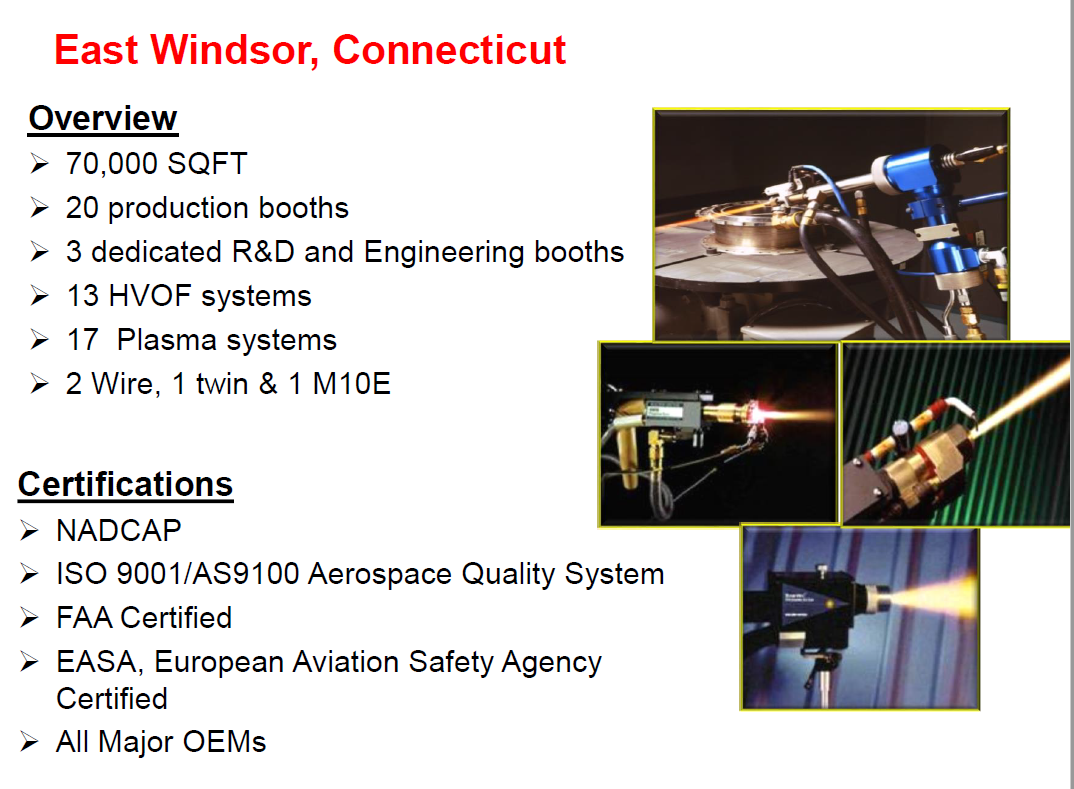 East Windsor, Connecticut

Overview
➢ 70,000 SQFT
➢ 20 production booths
➢ 3 dedicated R&D and Engineering booths
➢ 13 HVOF systems
➢ 17 Plasma systems
➢ 2 Wire, 1 twin & 1 M10E

Certifications
➢ NADCAP
➢ ISO 9001/AS9100 Aerospace Quality System
➢ FAA Certified
➢ EASA, European Aviation Safety Agency Certified
➢ All Major OEMs